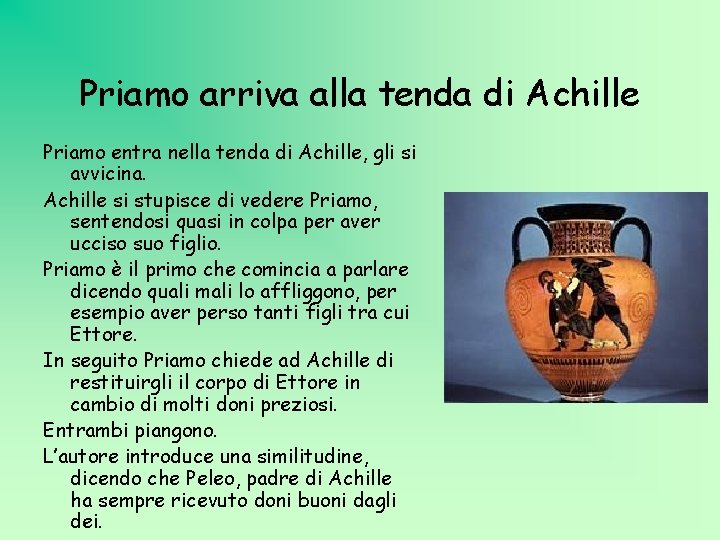 Priamo arriva alla tenda di Achille

Priamo entra nella tenda di Achille, gli si avvicina.

Achille si stupisce di vedere Priamo, sentendosi quasi in colpa per aver ucciso suo figlio.

Priamo è il primo che comincia a parlare dicendo quali mali lo affliggono, per esempio aver perso tanti figli tra cui Ettore.

In seguito Priamo chiede ad Achille di restituirgli il corpo di Ettore in cambio di molti doni preziosi.

Entrambi piangono.

L'autore introduce una similitudine, dicendo che Peleo, padre di Achille ha sempre ricevuto doni buoni dagli dei.